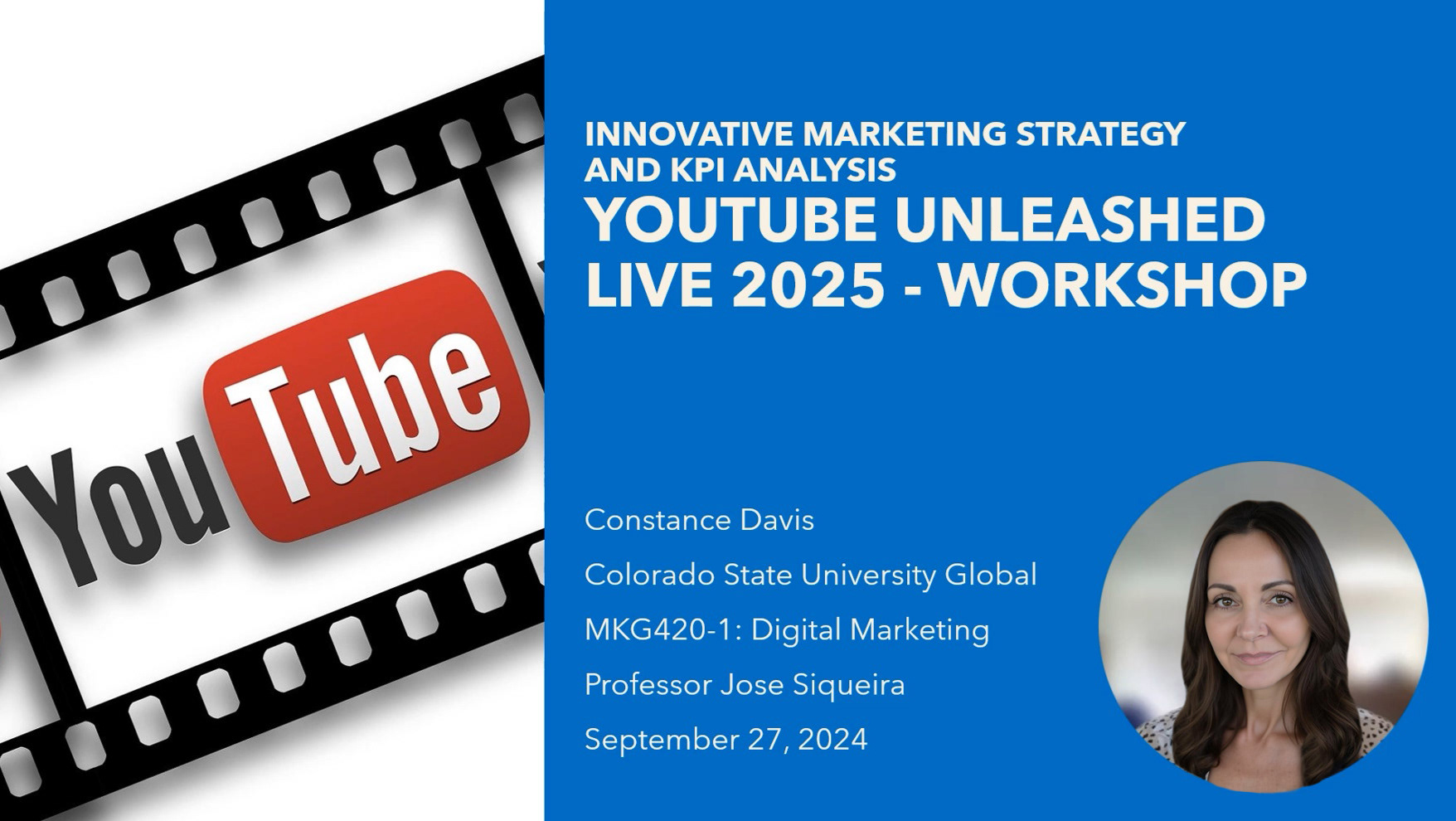 YouTube

INNOVATIVE MARKETING STRATEGY AND KPI ANALYSIS
YOUTUBE UNLEASHED LIVE 2025 - WORKSHOP

Constance Davis

Colorado State University Global

MKG420-1: Digital Marketing

Professor Jose Siqueira

September 27, 2024